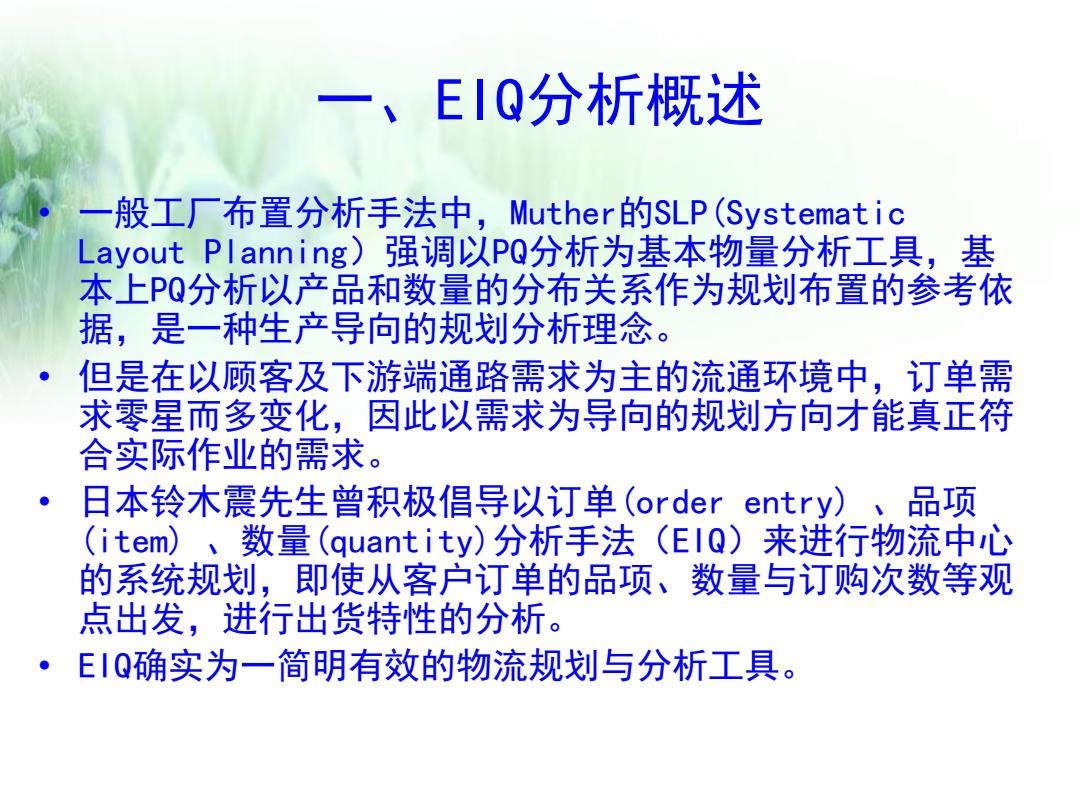 一、EIQ分析概述

• 一般工厂布置分析手法中，Muther的SLP(Systematic Layout Planning）强调以PQ分析为基本物量分析工具，基本上PQ分析以产品和数量的分布关系作为规划布置的参考依据，是一种生产导向的规划分析理念。

• 但是在以顾客及下游端通路需求为主的流通环境中，订单需求零星而多变化，因此以需求为导向的规划方向才能真正符合实际作业的需求。

• 日本铃木震先生曾积极倡导以订单(order entry）、品项(item）、数量(quantity)分析手法（EIQ）来进行物流中心的系统规划，即使从客户订单的品项、数量与订购次数等观点出发，进行出货特性的分析。

• EIQ确实为一简明有效的物流规划与分析工具。